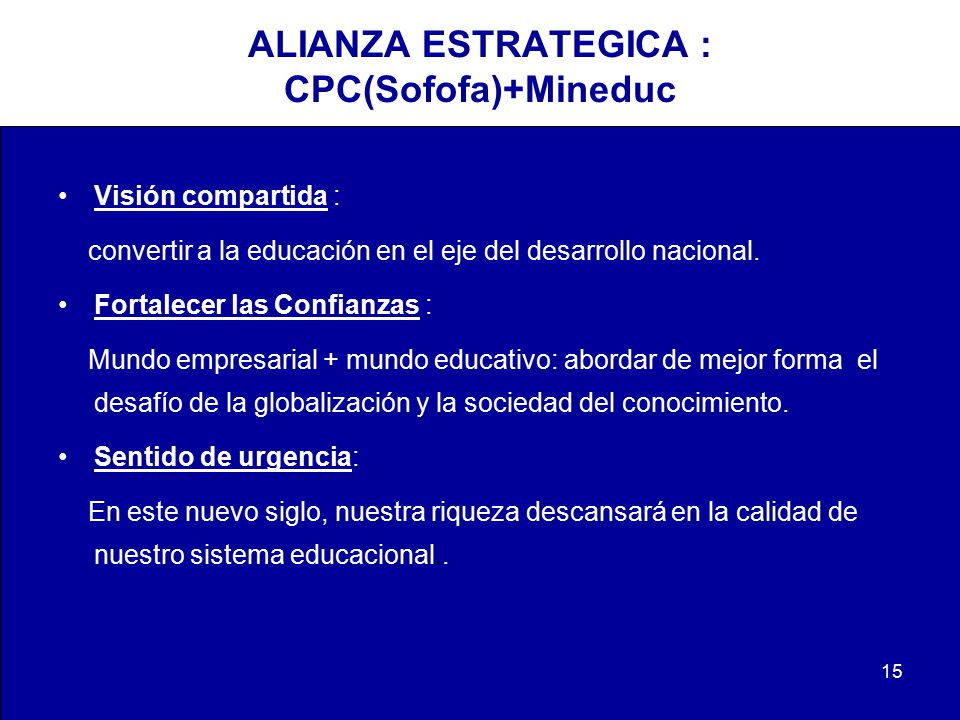 ALIANZA ESTRATEGICA :
CPC(Sofofa)+Mineduc

• Visión compartida :

convertir a la educación en el eje del desarrollo nacional.

• Fortalecer las Confianzas :

Mundo empresarial + mundo educativo: abordar de mejor forma el desafío de la globalización y la sociedad del conocimiento.

• Sentido de urgencia:

En este nuevo siglo, nuestra riqueza descansará en la calidad de nuestro sistema educacional .

15